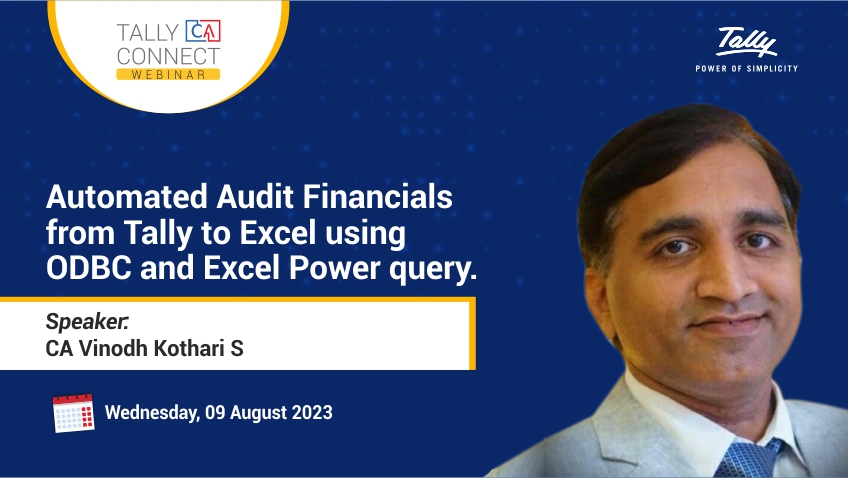 TALLY CA
CONNECT
WEBINAR

Tally
POWER OF SIMPLICITY

Automated Audit Financials from Tally to Excel using ODBC and Excel Power query.

Speaker:
CA Vinodh Kothari S

Wednesday, 09 August 2023